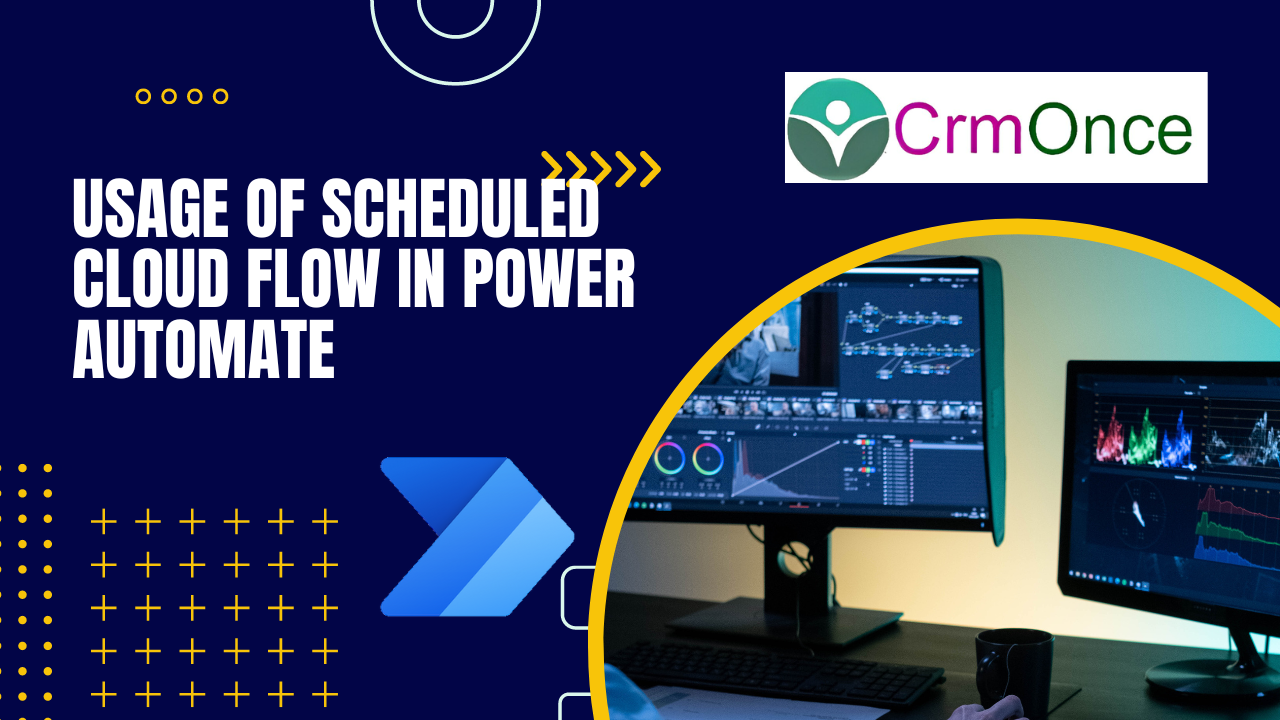 CrmOnce

USAGE OF SCHEDULED CLOUD FLOW IN POWER AUTOMATE